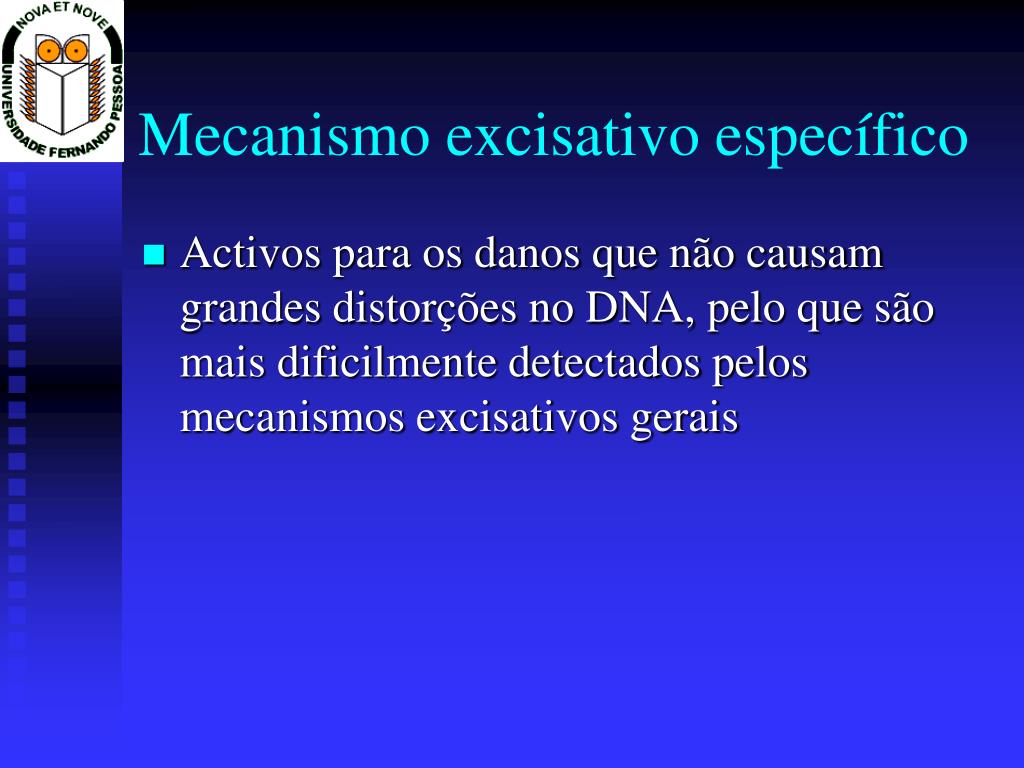 NOVA ET NOVE
UNIVERSIDADE FERNANDO PESSOA

Mecanismo excisativo específico

Activos para os danos que não causam grandes distorções no DNA, pelo que são mais dificilmente detectados pelos mecanismos excisativos gerais